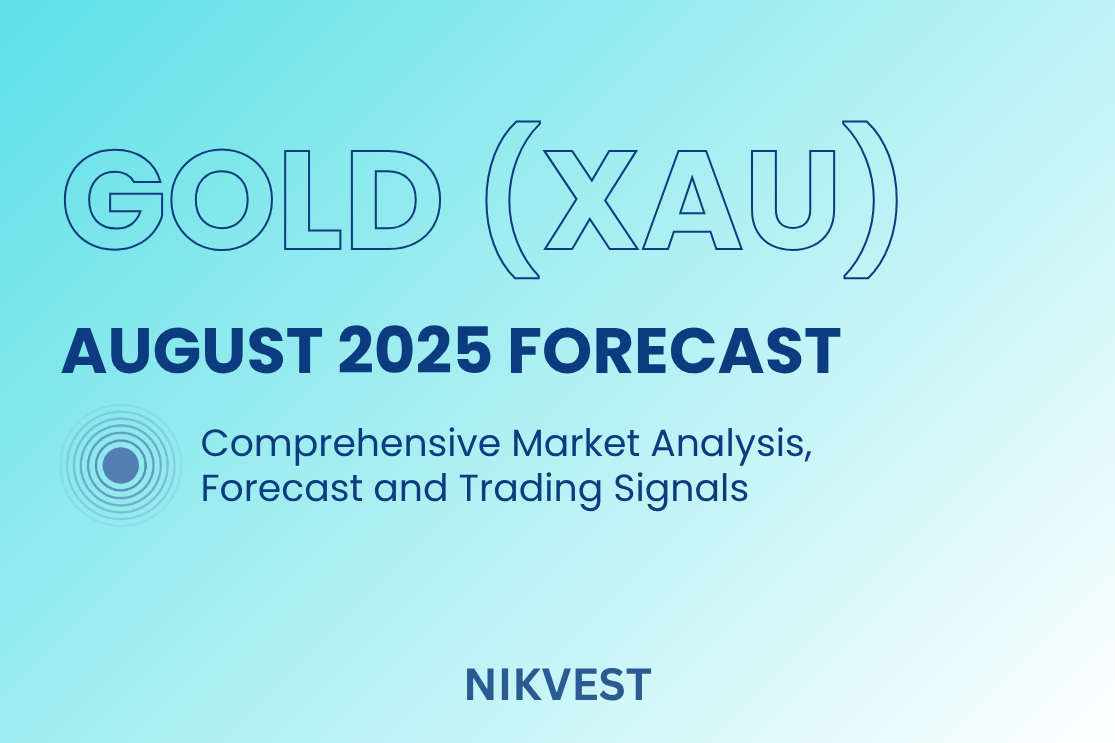 GOLD (XAU)

AUGUST 2025 FORECAST

Comprehensive Market Analysis, Forecast and Trading Signals

NIKVEST